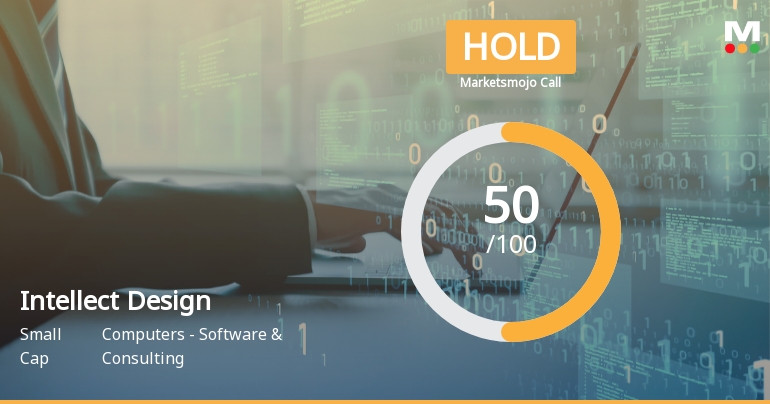 HOLD
Marketsmojo Call

M

50
/100

Intellect Design

Small Cap

Computers - Software & Consulting